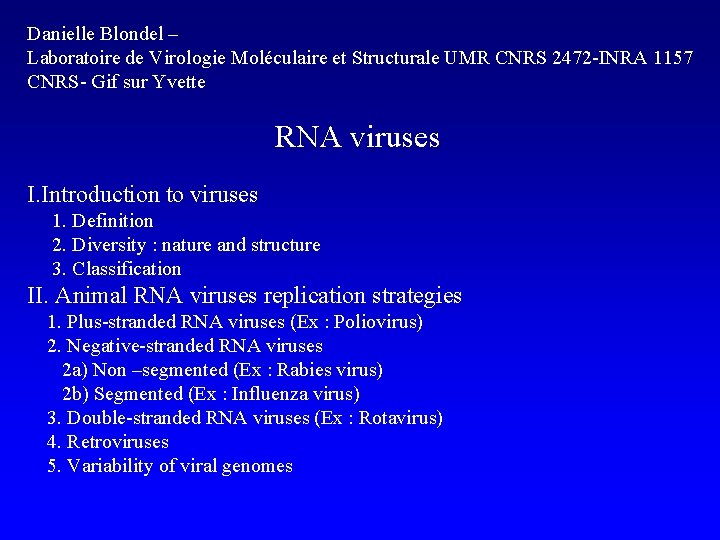 Danielle Blondel –
Laboratoire de Virologie Moléculaire et Structurale UMR CNRS 2472-INRA 1157
CNRS- Gif sur Yvette

RNA viruses

I.Introduction to viruses
1. Definition
2. Diversity : nature and structure
3. Classification
II. Animal RNA viruses replication strategies
1. Plus-stranded RNA viruses (Ex : Poliovirus)
2. Negative-stranded RNA viruses
2a) Non –segmented (Ex : Rabies virus)
2b) Segmented (Ex : Influenza virus)
3. Double-stranded RNA viruses (Ex : Rotavirus)
4. Retroviruses
5. Variability of viral genomes